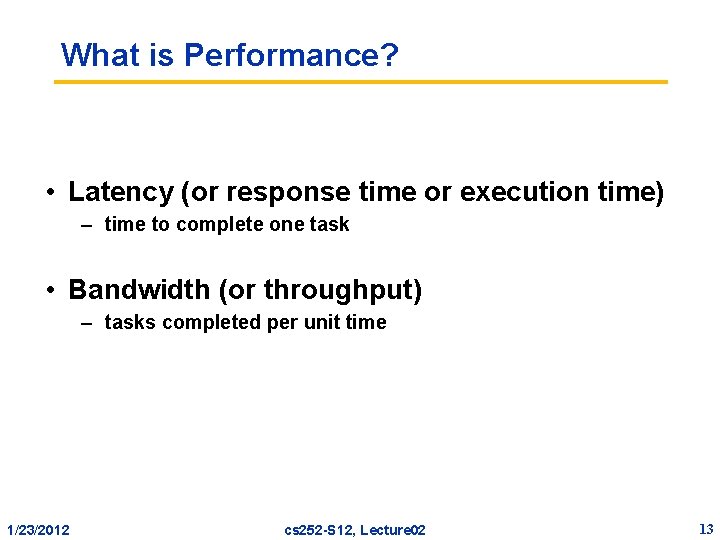 What is Performance?

• Latency (or response time or execution time)
– time to complete one task

• Bandwidth (or throughput)
– tasks completed per unit time

1/23/2012
cs252-S12, Lecture02
13